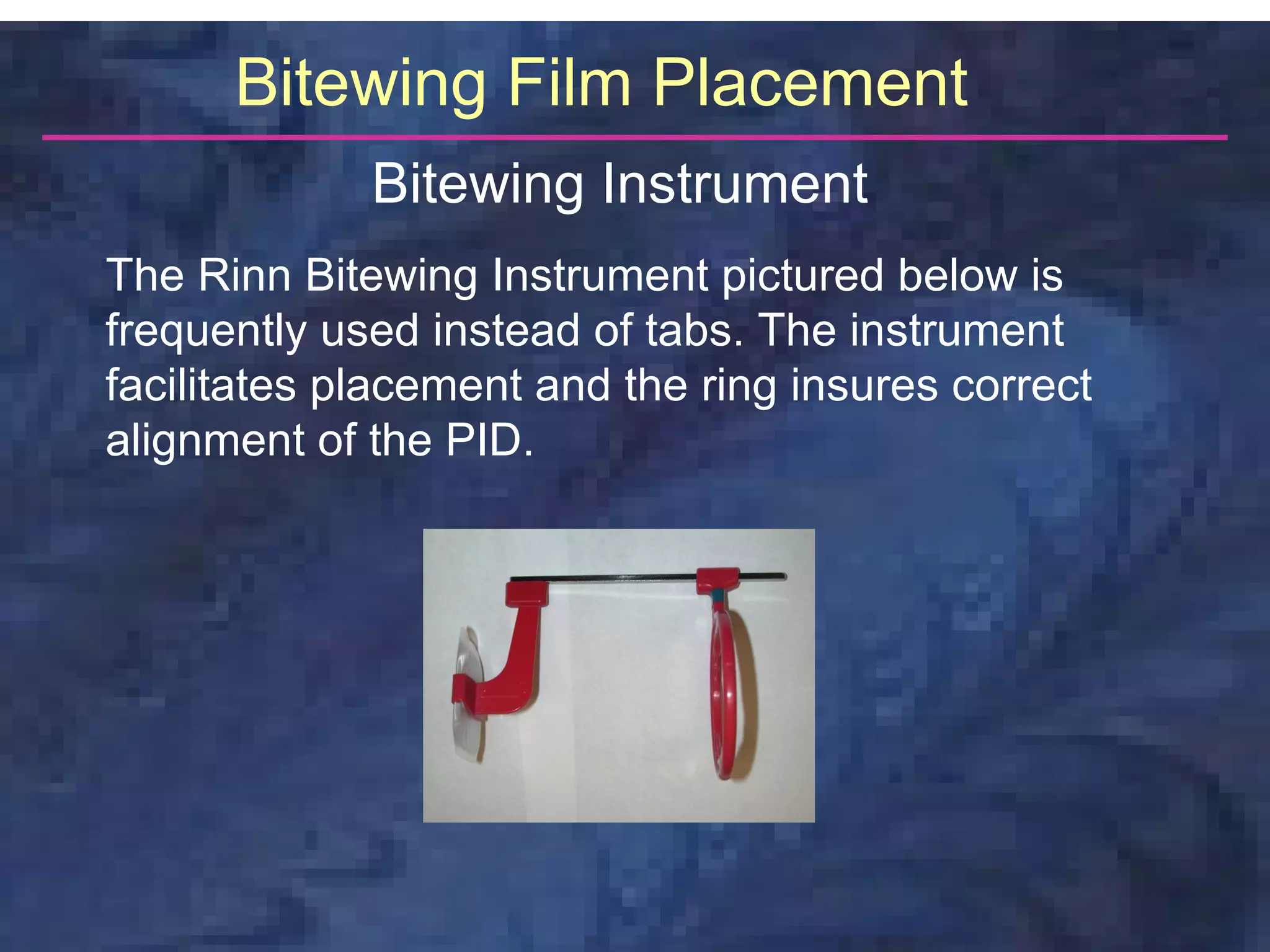 Bitewing Film Placement

Bitewing Instrument

The Rinn Bitewing Instrument pictured below is frequently used instead of tabs. The instrument facilitates placement and the ring insures correct alignment of the PID.